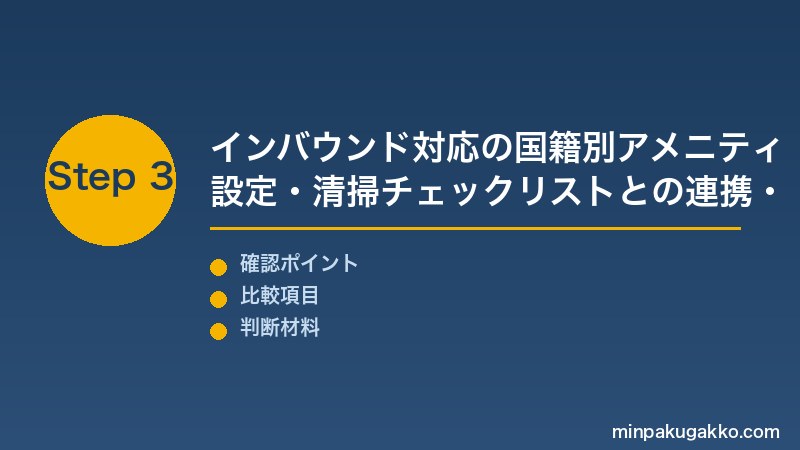 Step 3

インバウンド対応の国籍別アメニティ設定・清掃チェックリストとの連携・

確認ポイント
比較項目
判断材料

minpakugakko.com